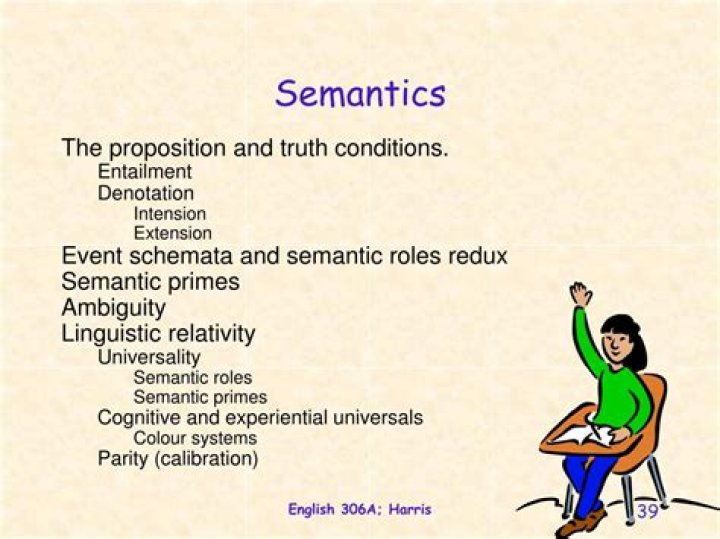 Semantics

The proposition and truth conditions.
Entailment
Denotation
Intension
Extension
Event schemata and semantic roles redux
Semantic primes
Ambiguity
Linguistic relativity
Universality
Semantic roles
Semantic primes
Cognitive and experiential universals
Colour systems
Parity (calibration)

English 306A; Harris

39